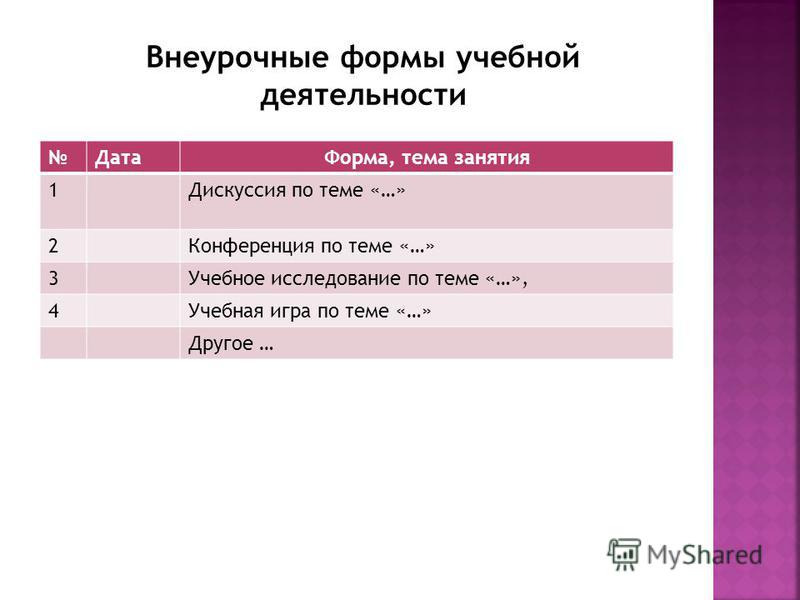 Внеурочные формы учебной деятельности

| № | Дата | Форма, тема занятия |
|---|---|---|
| 1 | | Дискуссия по теме «…» |
| 2 | | Конференция по теме «…» |
| 3 | | Учебное исследование по теме «…», |
| 4 | | Учебная игра по теме «…» |
| | | Другое … |

MyShared